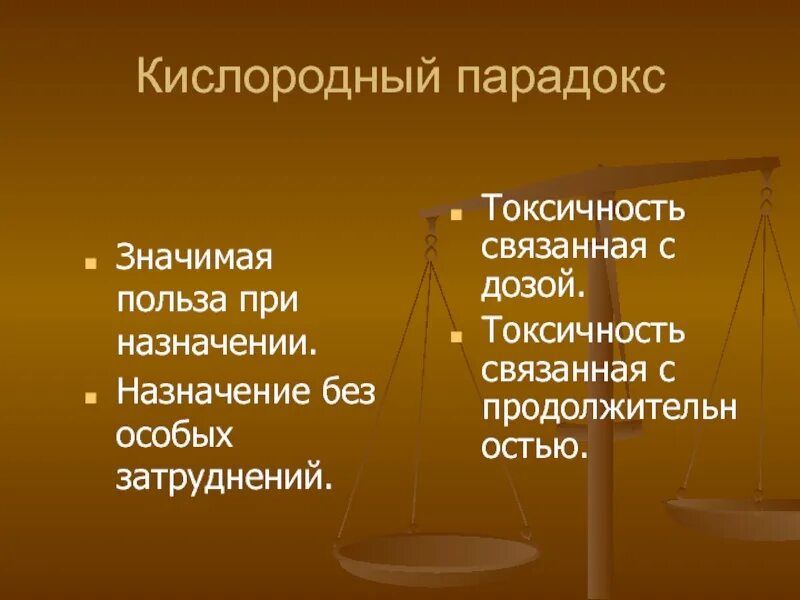 Кислородный парадокс

- Значимая польза при назначении.
- Назначение без особых затруднений.

- Токсичность связанная с дозой.
- Токсичность связанная с продолжительностью.